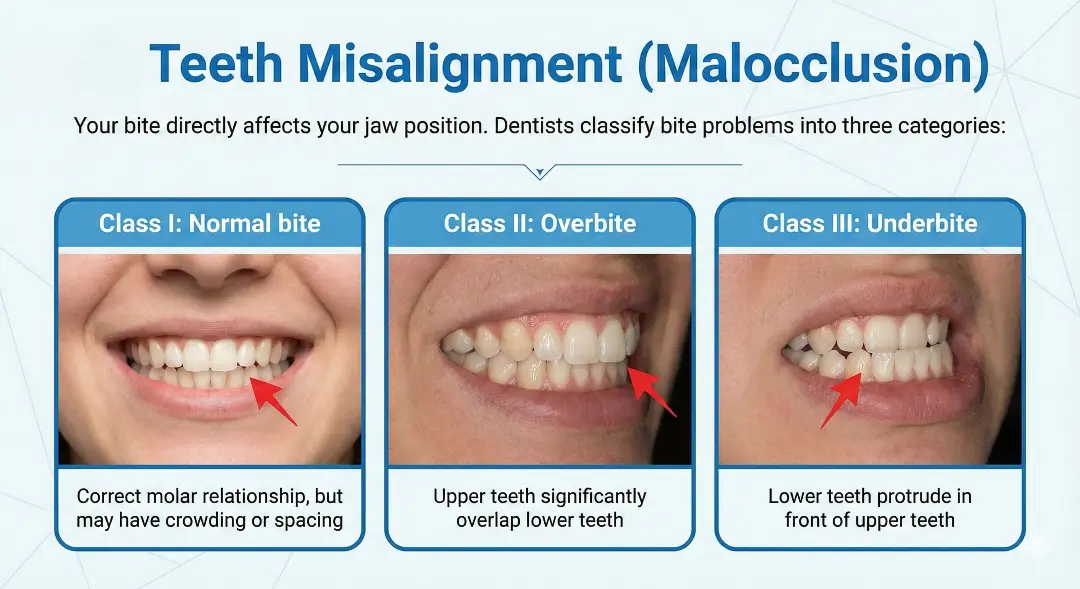 Teeth Misalignment (Malocclusion)

Your bite directly affects your jaw position. Dentists classify bite problems into three categories:

Class I: Normal bite

Correct molar relationship, but may have crowding or spacing

Class II: Overbite

Upper teeth significantly overlap lower teeth

Class III: Underbite

Lower teeth protrude in front of upper teeth